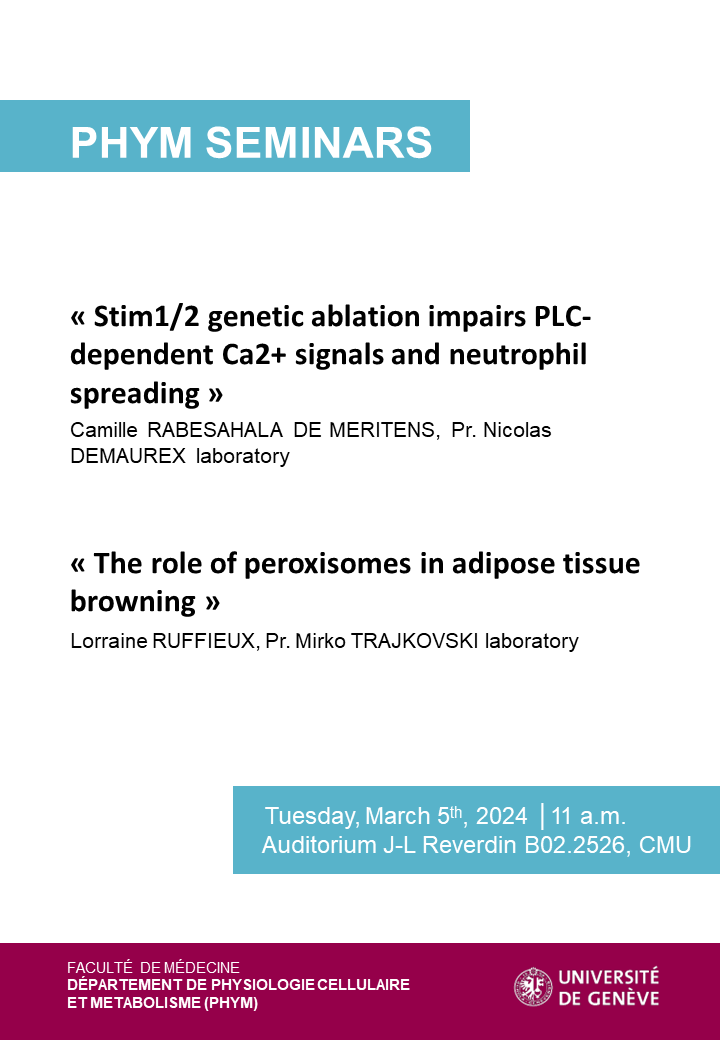 PHYM SEMINARS

« Stim1/2 genetic ablation impairs PLC-dependent Ca2+ signals and neutrophil spreading »
Camille RABESAHALA DE MERITENS, Pr. Nicolas DEMAUREX laboratory

« The role of peroxisomes in adipose tissue browning »
Lorraine RUFFIEUX, Pr. Mirko TRAJKOVSKI laboratory

Tuesday, March 5$^{th}$, 2024 | 11 a.m.
Auditorium J-L Reverdin B02.2526, CMU

FACULTÉ DE MÉDECINE
DÉPARTEMENT DE PHYSIOLOGIE CELLULAIRE ET METABOLISME (PHYM)

UNIVERSITÉ DE GENÈVE